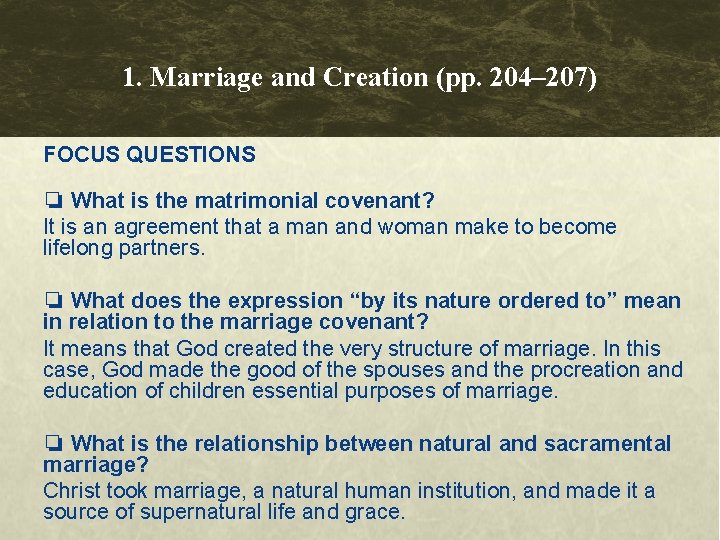 1. Marriage and Creation (pp. 204–207)

FOCUS QUESTIONS

❏ What is the matrimonial covenant?
It is an agreement that a man and woman make to become lifelong partners.

❏ What does the expression “by its nature ordered to” mean in relation to the marriage covenant?
It means that God created the very structure of marriage. In this case, God made the good of the spouses and the procreation and education of children essential purposes of marriage.

❏ What is the relationship between natural and sacramental marriage?
Christ took marriage, a natural human institution, and made it a source of supernatural life and grace.